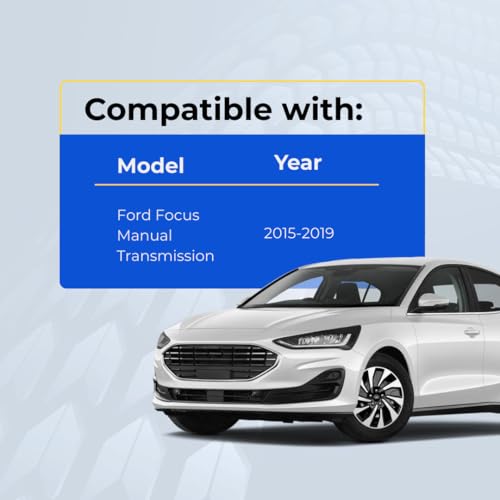 Compatible with:

| Model | Year |
|---|---|
| Ford Focus Manual Transmission | 2015-2019 |